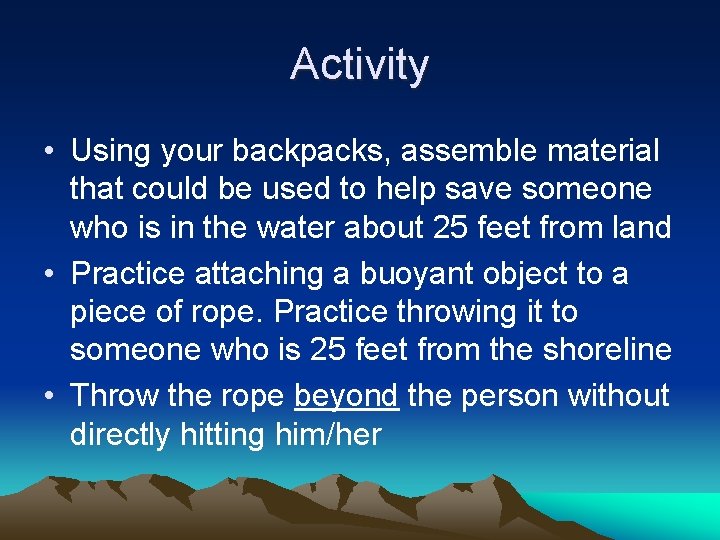 Activity

• Using your backpacks, assemble material that could be used to help save someone who is in the water about 25 feet from land
• Practice attaching a buoyant object to a piece of rope. Practice throwing it to someone who is 25 feet from the shoreline
• Throw the rope beyond the person without directly hitting him/her